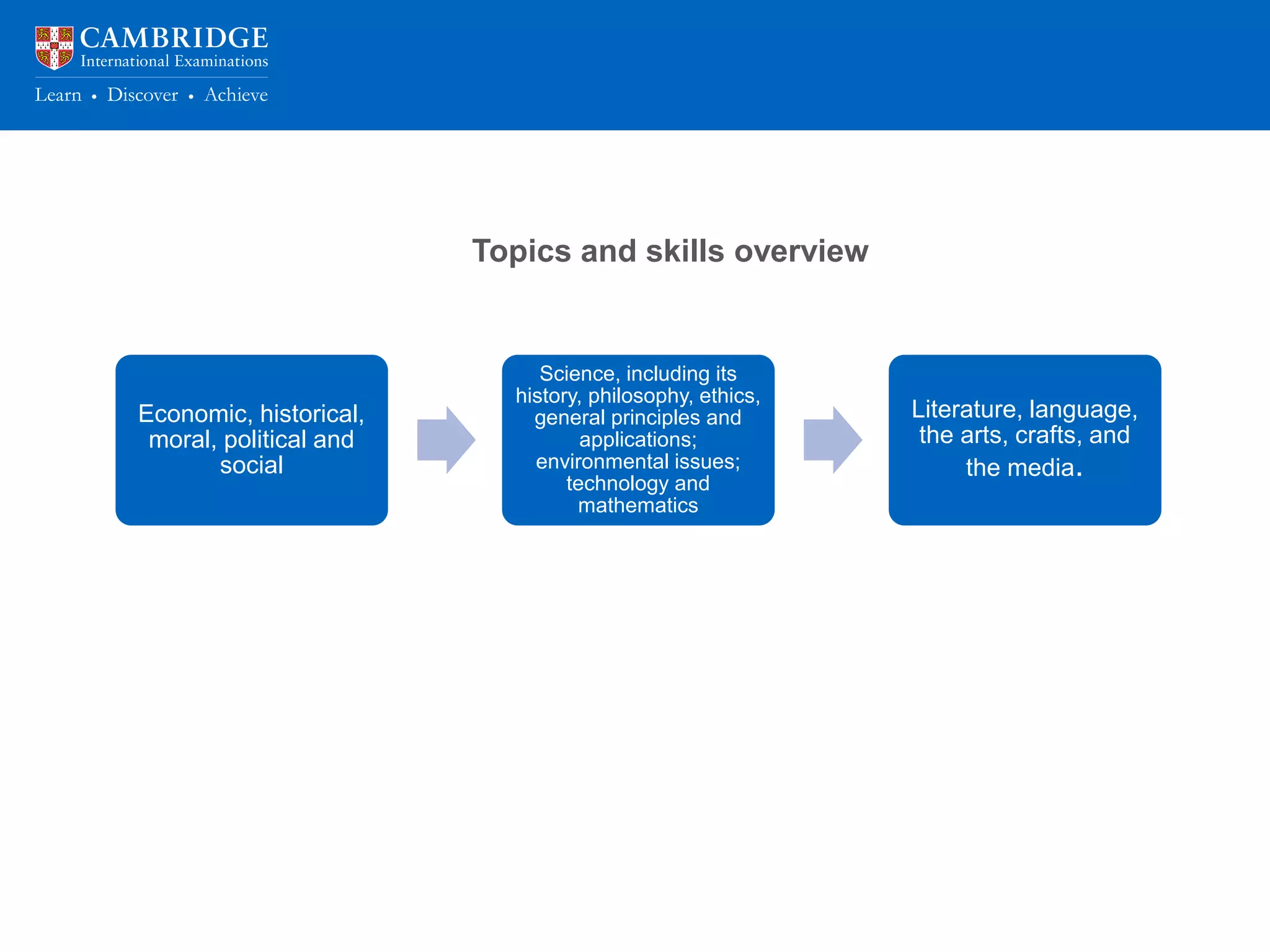 CAMBRIDGE
International Examinations
Learn • Discover • Achieve

Topics and skills overview

Economic, historical, moral, political and social

Science, including its history, philosophy, ethics, general principles and applications; environmental issues; technology and mathematics

Literature, language, the arts, crafts, and the media.